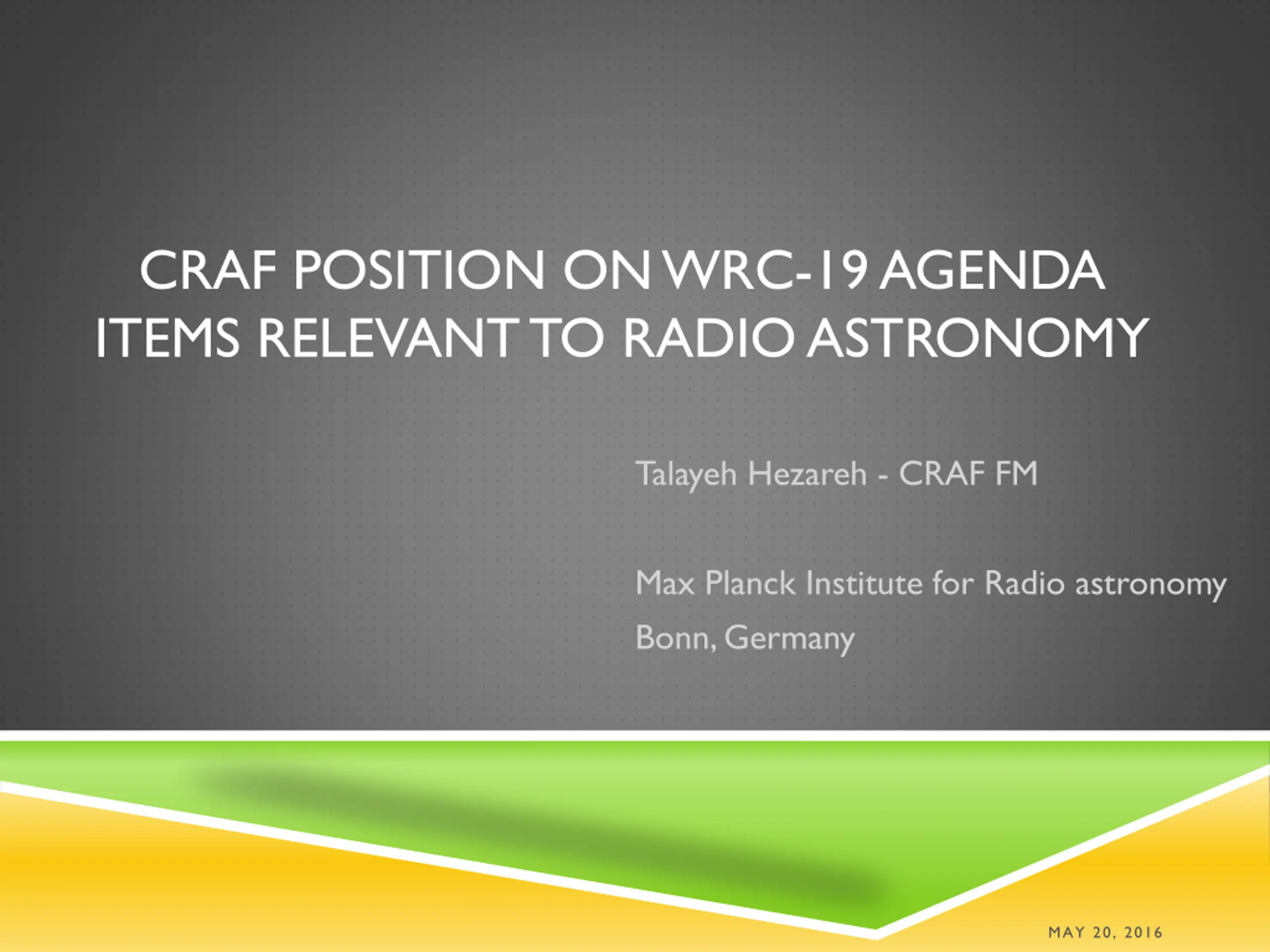 CRAF POSITION ON WRC-19 AGENDA ITEMS RELEVANT TO RADIO ASTRONOMY

Talayeh Hezareh - CRAF FM

Max Planck Institute for Radio astronomy

Bonn, Germany

MAY 20, 2016